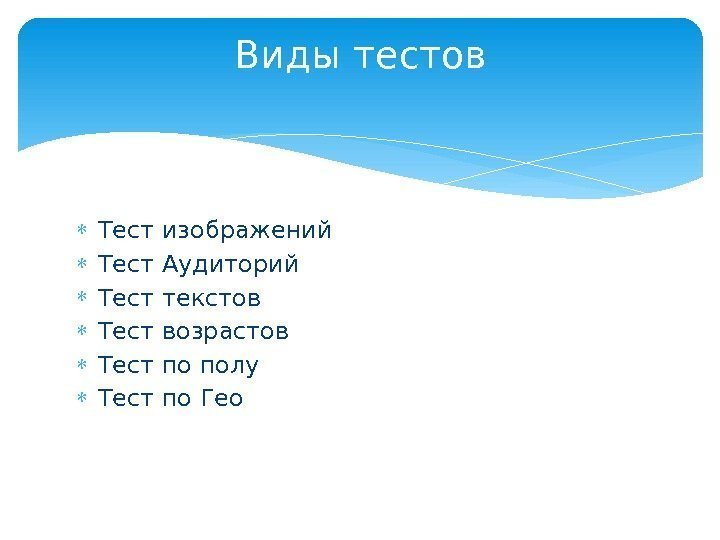 Виды тестов

* Тест изображений
* Тест Аудиторий
* Тест текстов
* Тест возрастов
* Тест по полу
* Тест по Гео